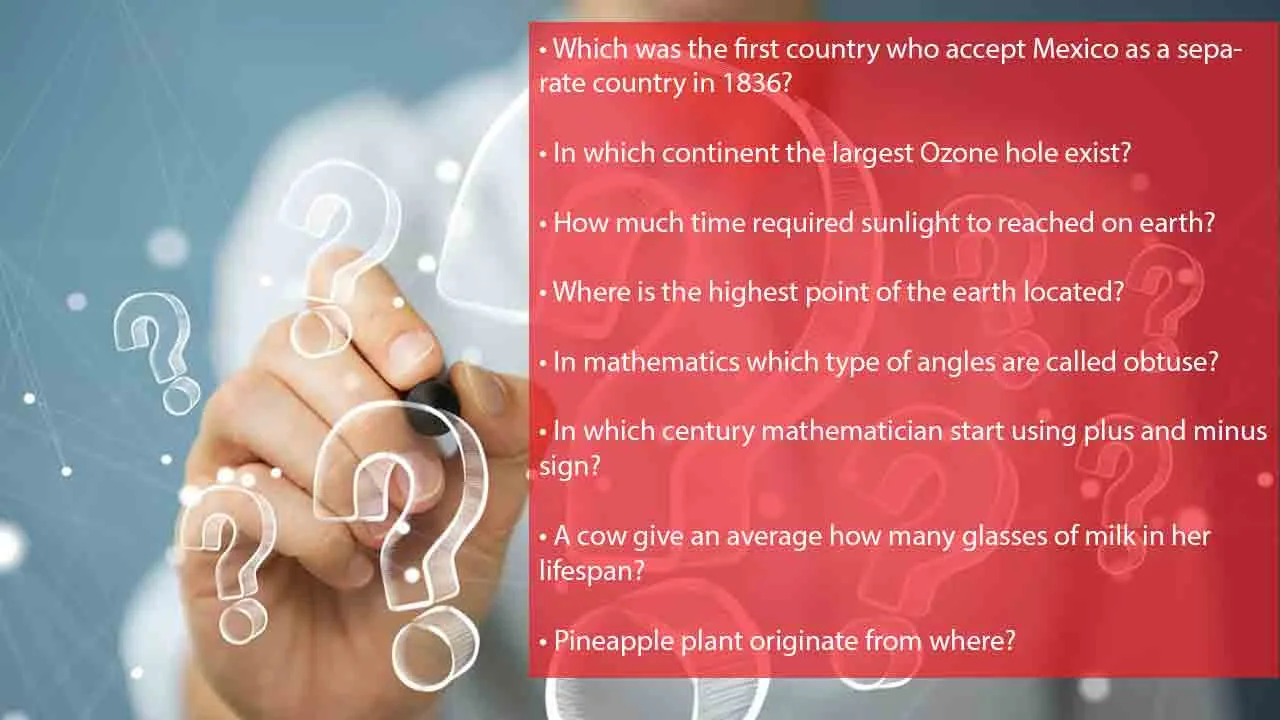 • Which was the first country who accept Mexico as a separate country in 1836?

• In which continent the largest Ozone hole exist?

• How much time required sunlight to reached on earth?

• Where is the highest point of the earth located?

• In mathematics which type of angles are called obtuse?

• In which century mathematician start using plus and minus sign?

• A cow give an average how many glasses of milk in her lifespan?

• Pineapple plant originate from where?